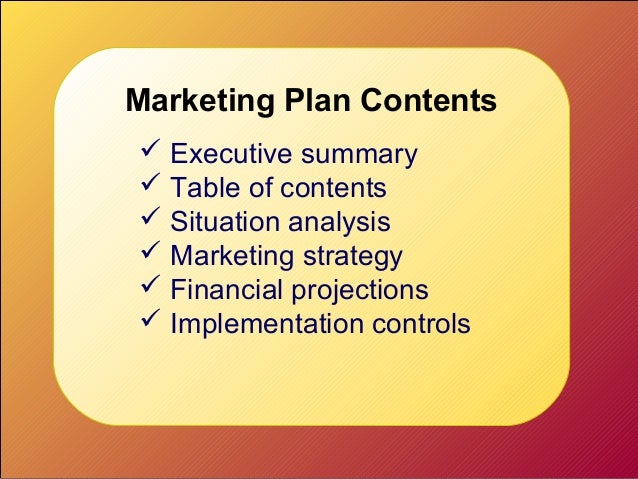 Marketing Plan Contents

✓ Executive summary
✓ Table of contents
✓ Situation analysis
✓ Marketing strategy
✓ Financial projections
✓ Implementation controls